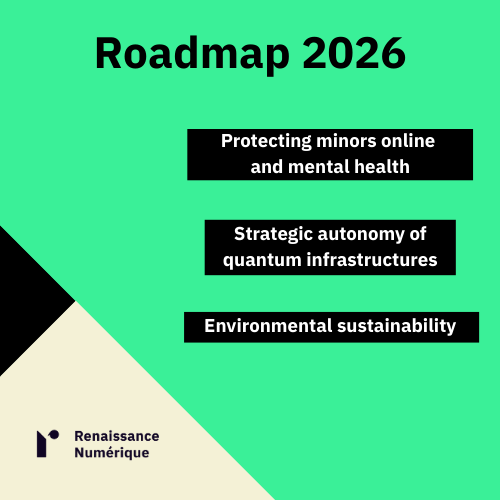 Roadmap 2026

Protecting minors online and mental health

Strategic autonomy of quantum infrastructures

Environmental sustainability

Renaissance Numérique